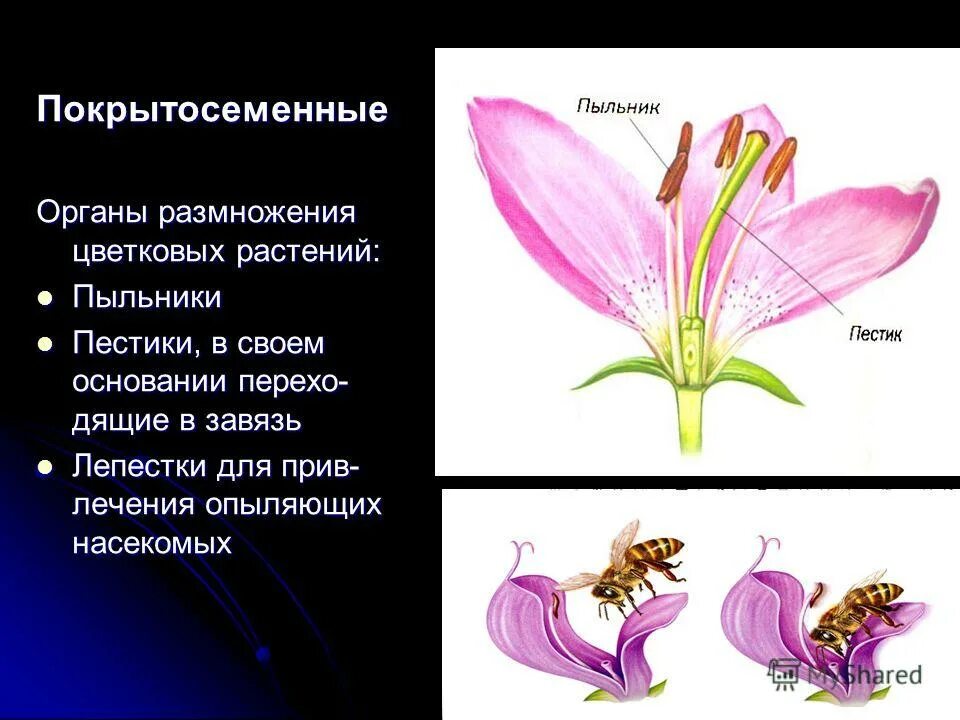 Покрытосеменные

Органы размножения цветковых растений:

- Пыльники
- Пестики, в своем основании переходящие в завязь
- Лепестки для привлечения опыляющих насекомых

Пыльник

Пестик

MyShared